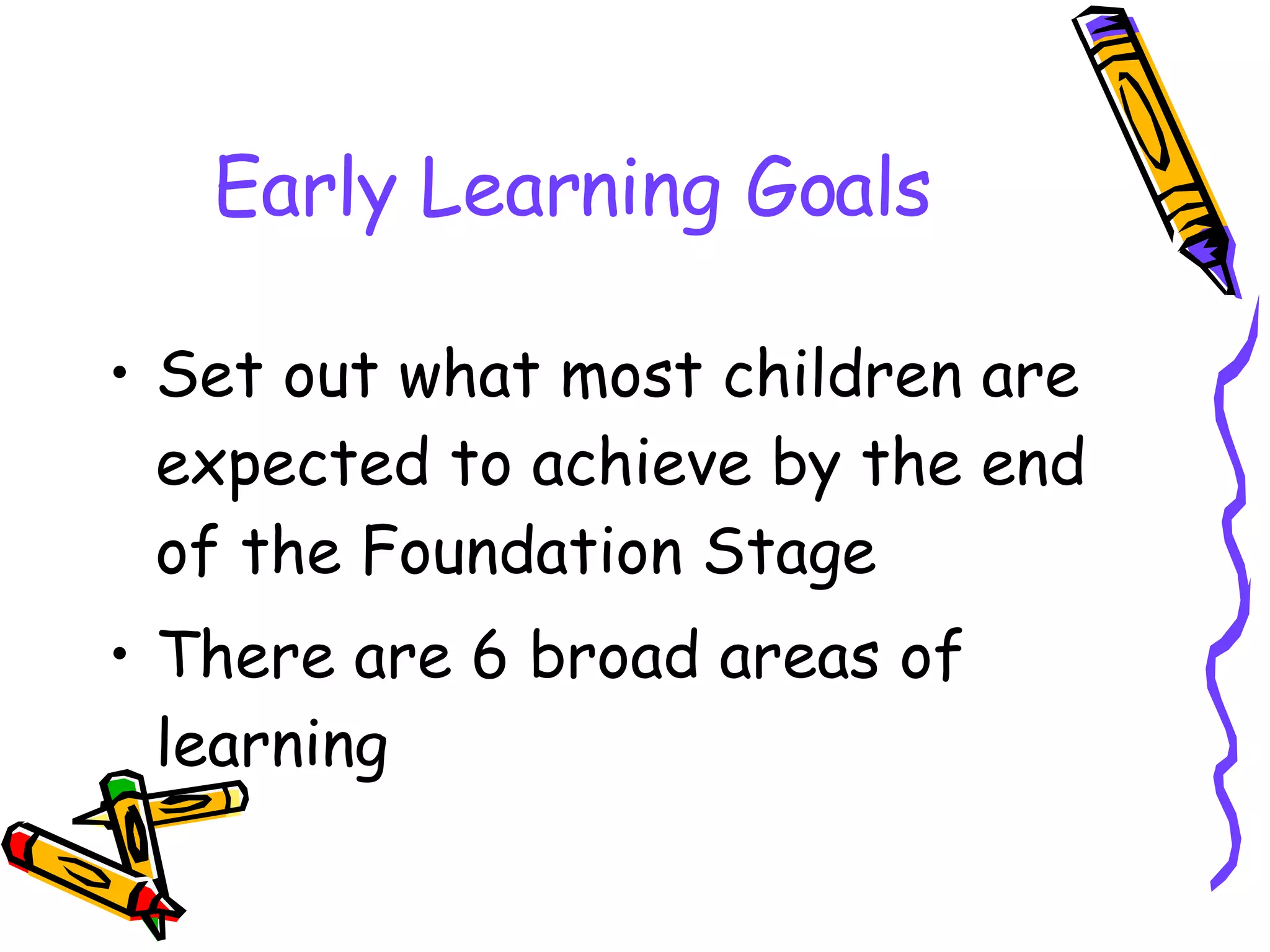 Early Learning Goals

• Set out what most children are expected to achieve by the end of the Foundation Stage

• There are 6 broad areas of learning